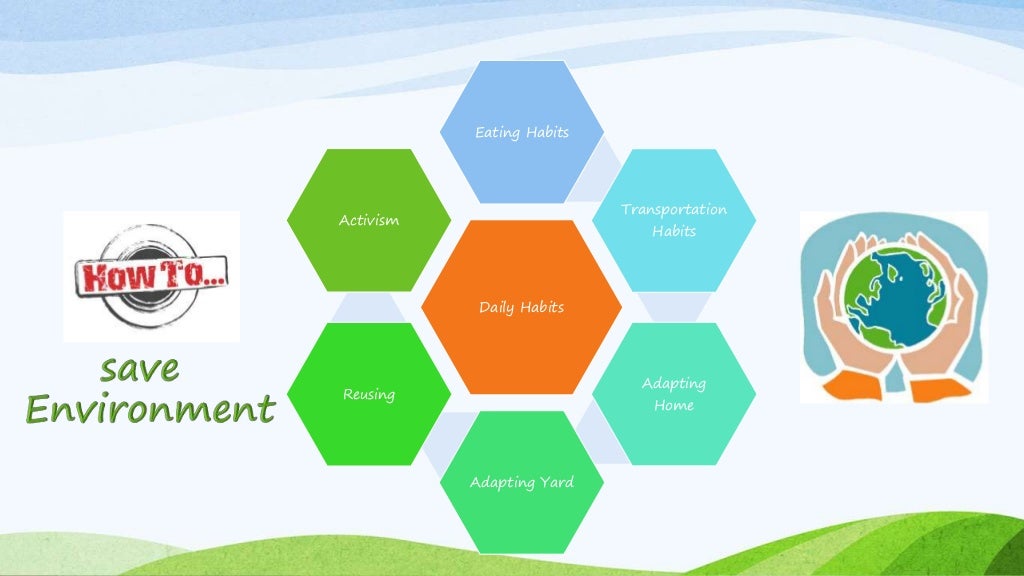 HOW TO...

save Environment

Eating Habits

Activism

Transportation Habits

Daily Habits

Reusing

Adapting Home

Adapting Yard